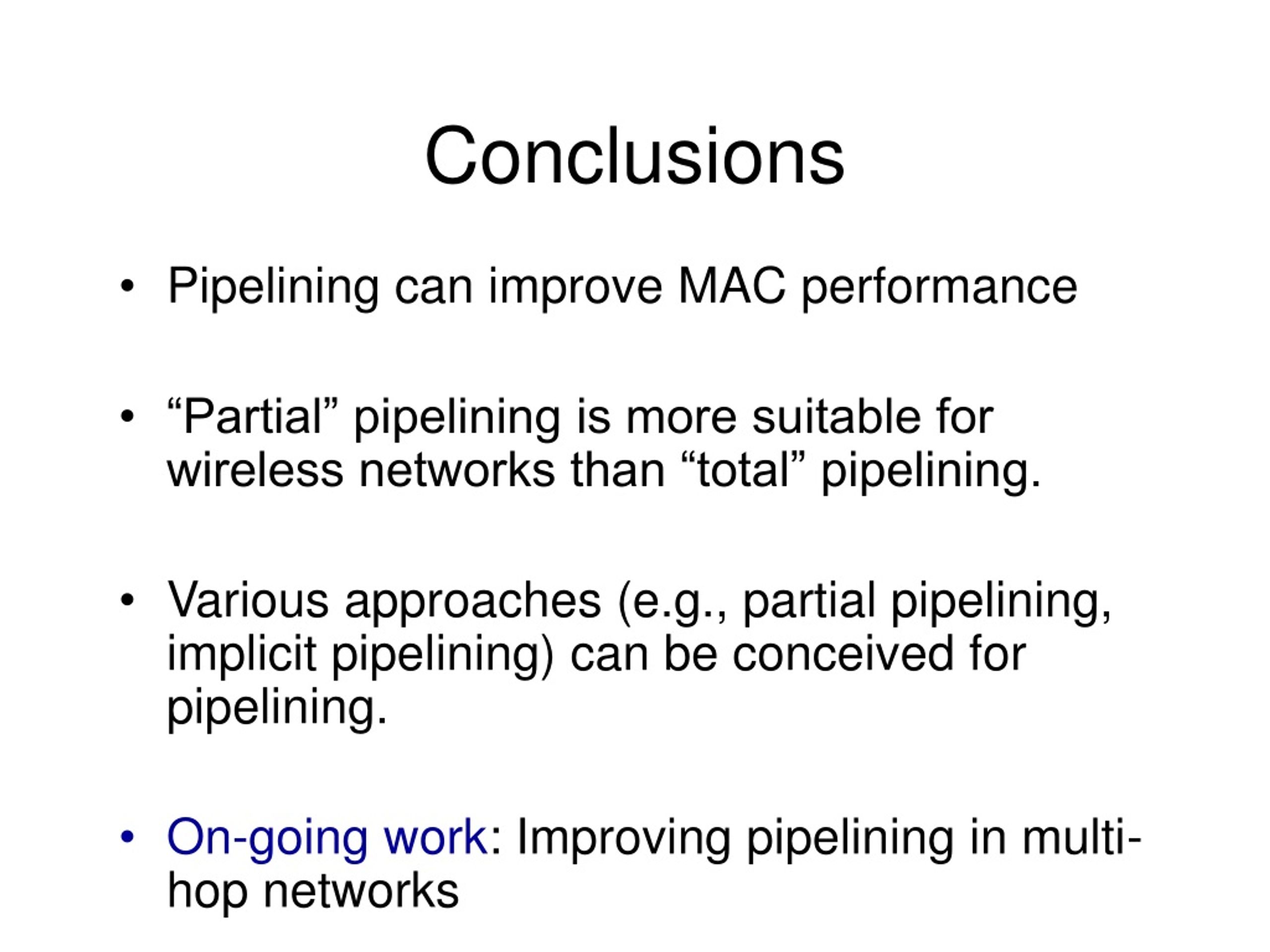 Conclusions

• Pipelining can improve MAC performance

• “Partial” pipelining is more suitable for wireless networks than “total” pipelining.

• Various approaches (e.g., partial pipelining, implicit pipelining) can be conceived for pipelining.

• On-going work: Improving pipelining in multi-hop networks